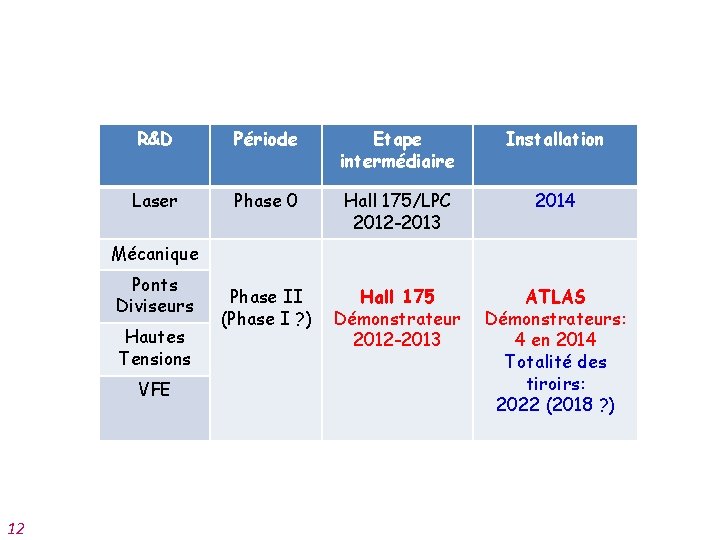 | R&D | Période | Etape intermédiaire | Installation |
|---|---|---|---|
| Laser | Phase 0 | Hall 175/LPC 2012-2013 | 2014 |
| Mécanique | Phase II (Phase I ?) | Hall 175 Démonstrateur 2012-2013 | ATLAS Démonstrateurs: 4 en 2014 Totalité des tiroirs: 2022 (2018 ?) |
| Ponts Diviseurs | | | |
| Hautes Tensions | | | |
| VFE | | | |

12